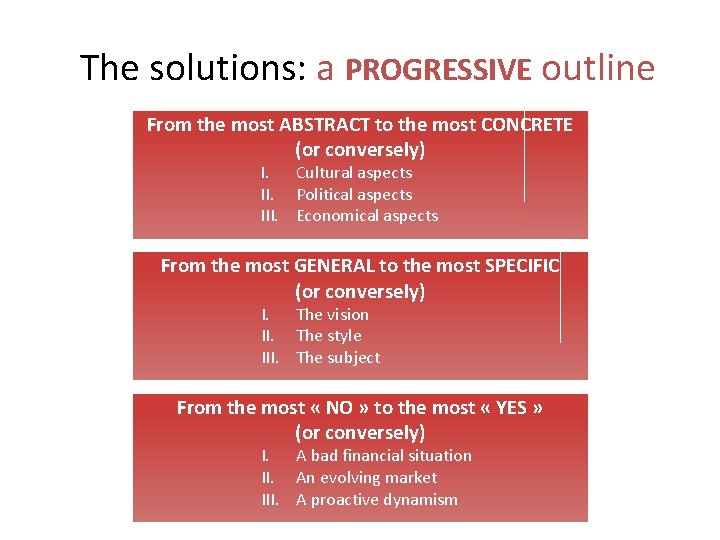 The solutions: a PROGRESSIVE outline

From the most ABSTRACT to the most CONCRETE (or conversely)
I. Cultural aspects
II. Political aspects
III. Economical aspects

From the most GENERAL to the most SPECIFIC (or conversely)
I. The vision
II. The style
III. The subject

From the most « NO » to the most « YES » (or conversely)
I. A bad financial situation
II. An evolving market
III. A proactive dynamism